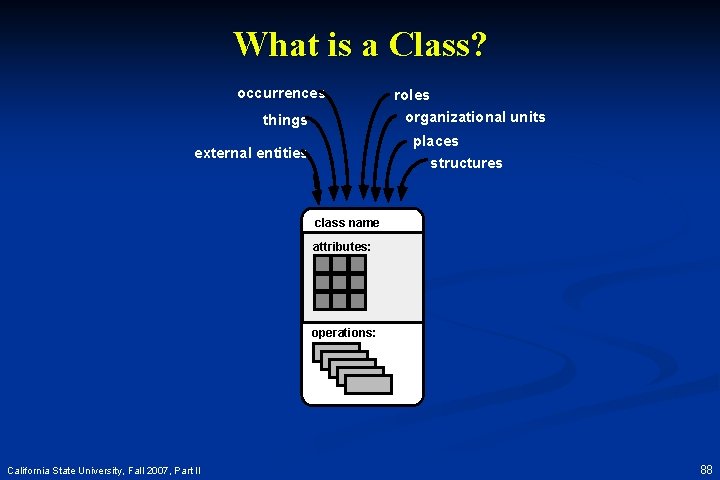 What is a Class?

occurrences

things

external entities

roles

organizational units

places

structures

class name

attributes:

operations:

California State University, Fall 2007, Part II

88